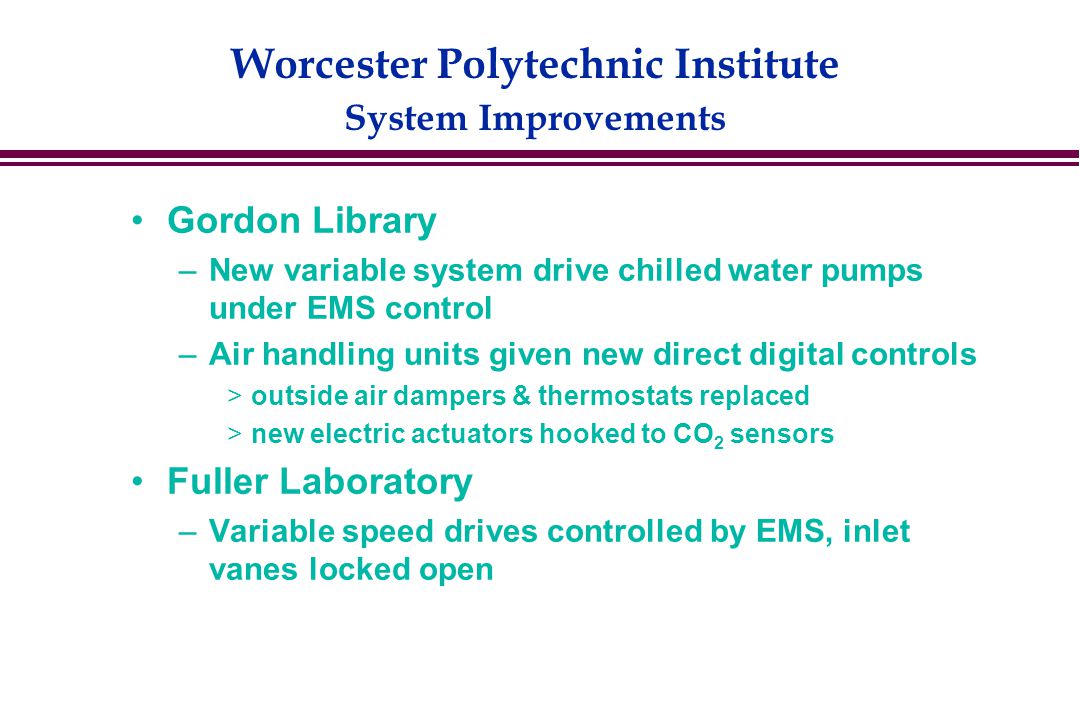 Worcester Polytechnic Institute
System Improvements

• Gordon Library
– New variable system drive chilled water pumps under EMS control
– Air handling units given new direct digital controls
> outside air dampers & thermostats replaced
> new electric actuators hooked to $CO_2$ sensors
• Fuller Laboratory
– Variable speed drives controlled by EMS, inlet vanes locked open